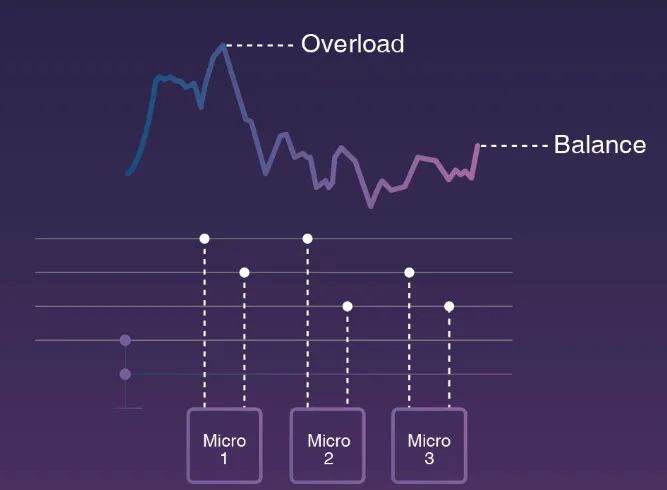 Overload

Balance

Micro 1

Micro 2

Micro 3